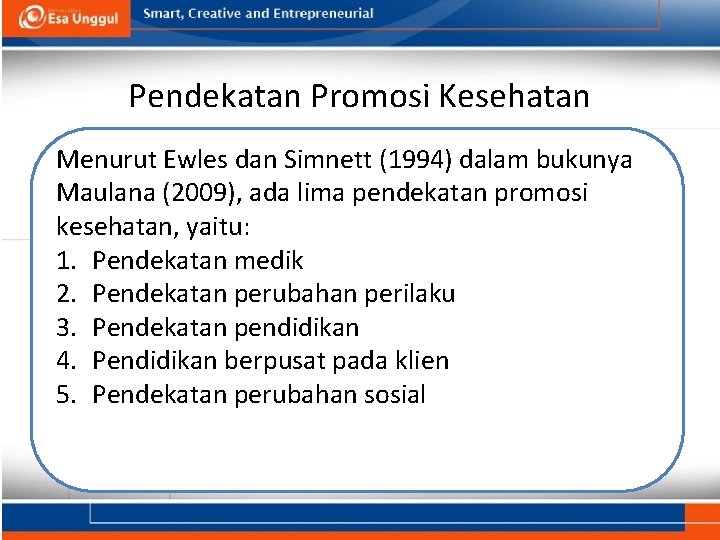 Esa Unggul

Smart, Creative and Entrepreneurial

Pendekatan Promosi Kesehatan

Menurut Ewles dan Simnett (1994) dalam bukunya Maulana (2009), ada lima pendekatan promosi kesehatan, yaitu:
1. Pendekatan medik
2. Pendekatan perubahan perilaku
3. Pendekatan pendidikan
4. Pendidikan berpusat pada klien
5. Pendekatan perubahan sosial